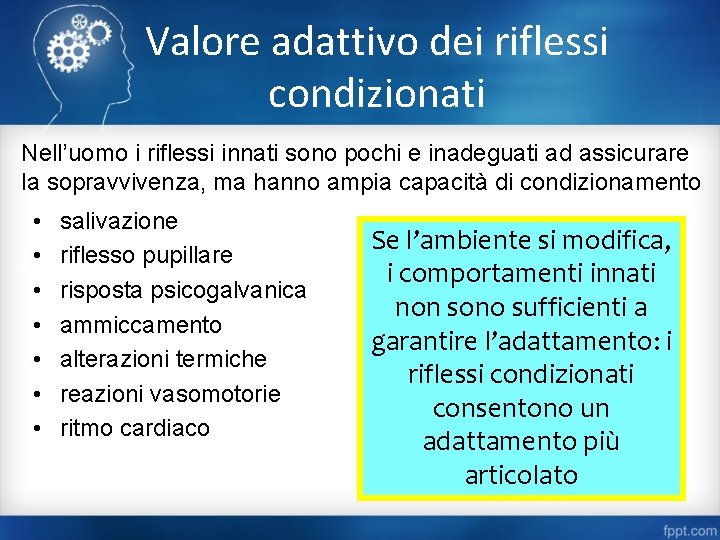 Valore adattivo dei riflessi condizionati

Nell'uomo i riflessi innati sono pochi e inadeguati ad assicurare la sopravvivenza, ma hanno ampia capacità di condizionamento

• salivazione
• riflesso pupillare
• risposta psicogalvanica
• ammiccamento
• alterazioni termiche
• reazioni vasomotorie
• ritmo cardiaco

Se l'ambiente si modifica, i comportamenti innati non sono sufficienti a garantire l'adattamento: i riflessi condizionati consentono un adattamento più articolato

fppt.com